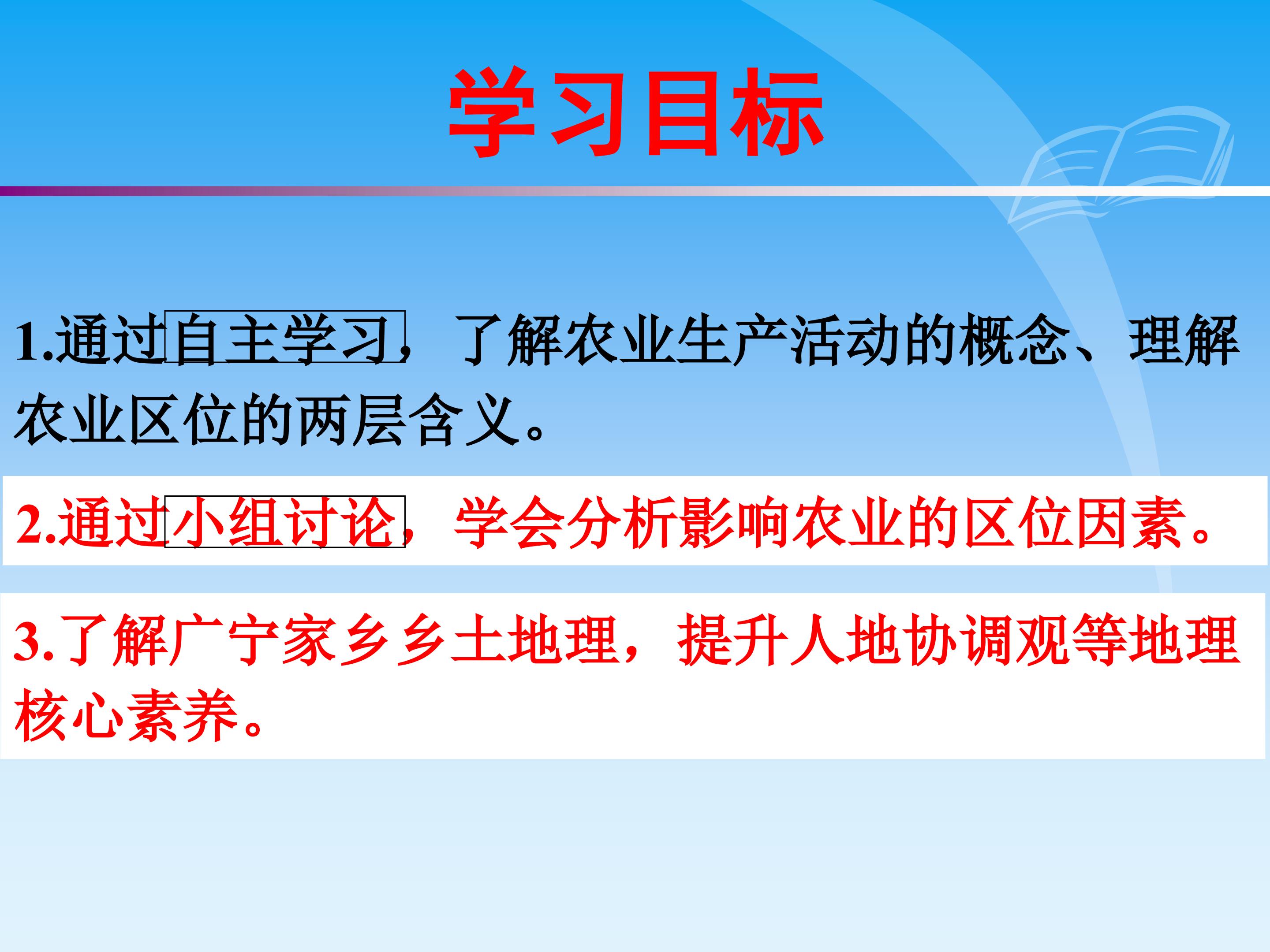 学习目标

1.通过自主学习，了解农业生产活动的概念、理解农业区位的两层含义。

2.通过小组讨论，学会分析影响农业的区位因素。

3.了解广宁家乡乡土地理，提升人地协调观等地理核心素养。